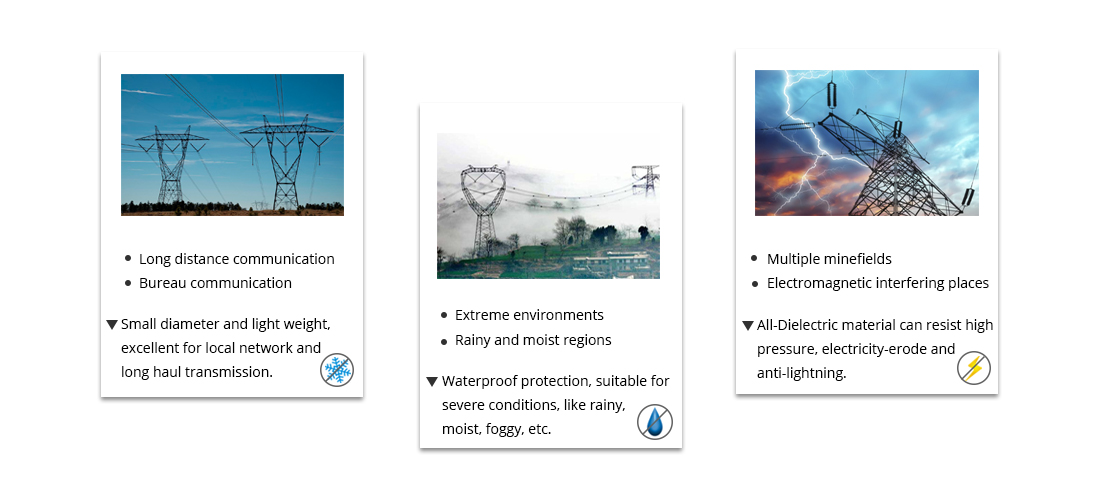 • Long distance communication
• Bureau communication

▼ Small diameter and light weight, excellent for local network and long haul transmission.

• Extreme environments
• Rainy and moist regions

▼ Waterproof protection, suitable for severe conditions, like rainy, moist, foggy, etc.

• Multiple minefields
• Electromagnetic interfering places

▼ All-Dielectric material can resist high pressure, electricity-erode and anti-lightning.